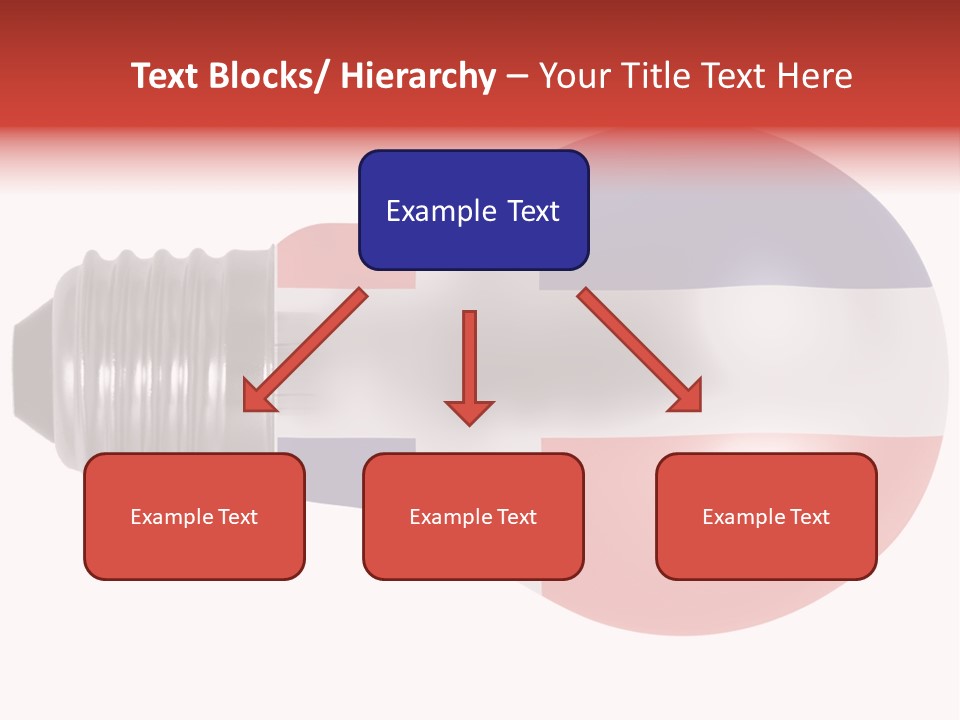 Text Blocks/ Hierarchy – Your Title Text Here

Example Text

Example Text

Example Text

Example Text